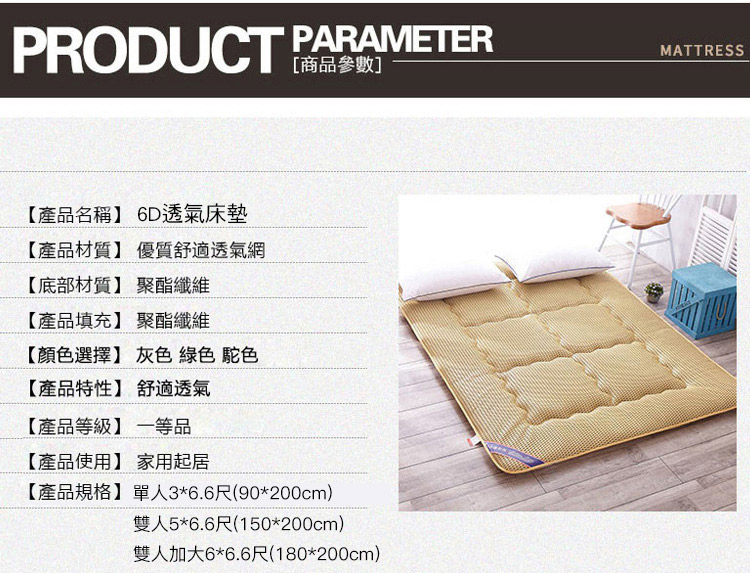 PRODUCT PARAMETER
[商品參數]
MATTRESS

【產品名稱】 6D透氣床墊
【產品材質】 優質舒適透氣網
【底部材質】 聚酯纖維
【產品填充】 聚酯纖維
【顏色選擇】 灰色 綠色 駝色
【產品特性】 舒適透氣
【產品等級】 一等品
【產品使用】 家用起居
【產品規格】 單人3*6.6尺(90*200cm)
雙人5*6.6尺(150*200cm)
雙人加大6*6.6尺(180*200cm)